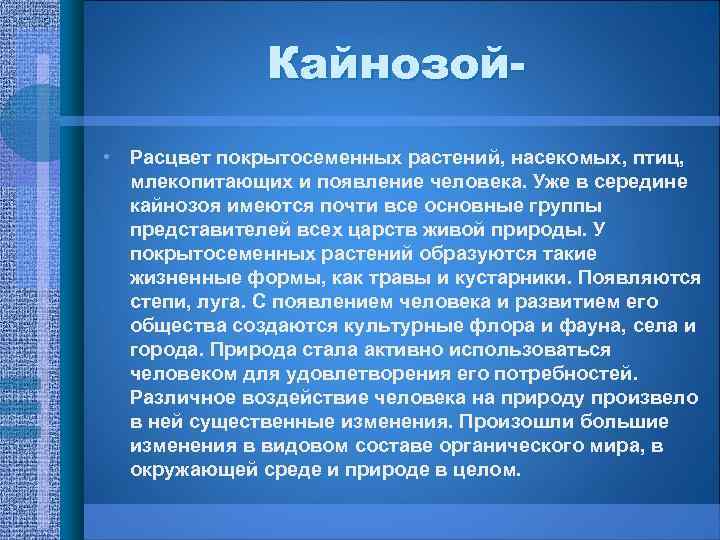 Кайнозой-

• Расцвет покрытосеменных растений, насекомых, птиц, млекопитающих и появление человека. Уже в середине кайнозоя имеются почти все основные группы представителей всех царств живой природы. У покрытосеменных растений образуются такие жизненные формы, как травы и кустарники. Появляются степи, луга. С появлением человека и развитием его общества создаются культурные флора и фауна, села и города. Природа стала активно использоваться человеком для удовлетворения его потребностей. Различное воздействие человека на природу произвело в ней существенные изменения. Произошли большие изменения в видовом составе органического мира, в окружающей среде и природе в целом.